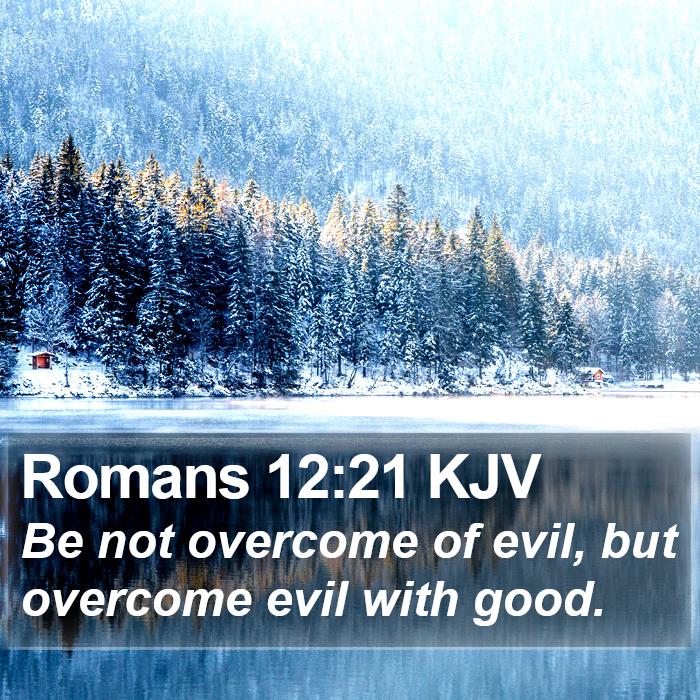 Romans 12:21 KJV
Be not overcome of evil, but overcome evil with good.